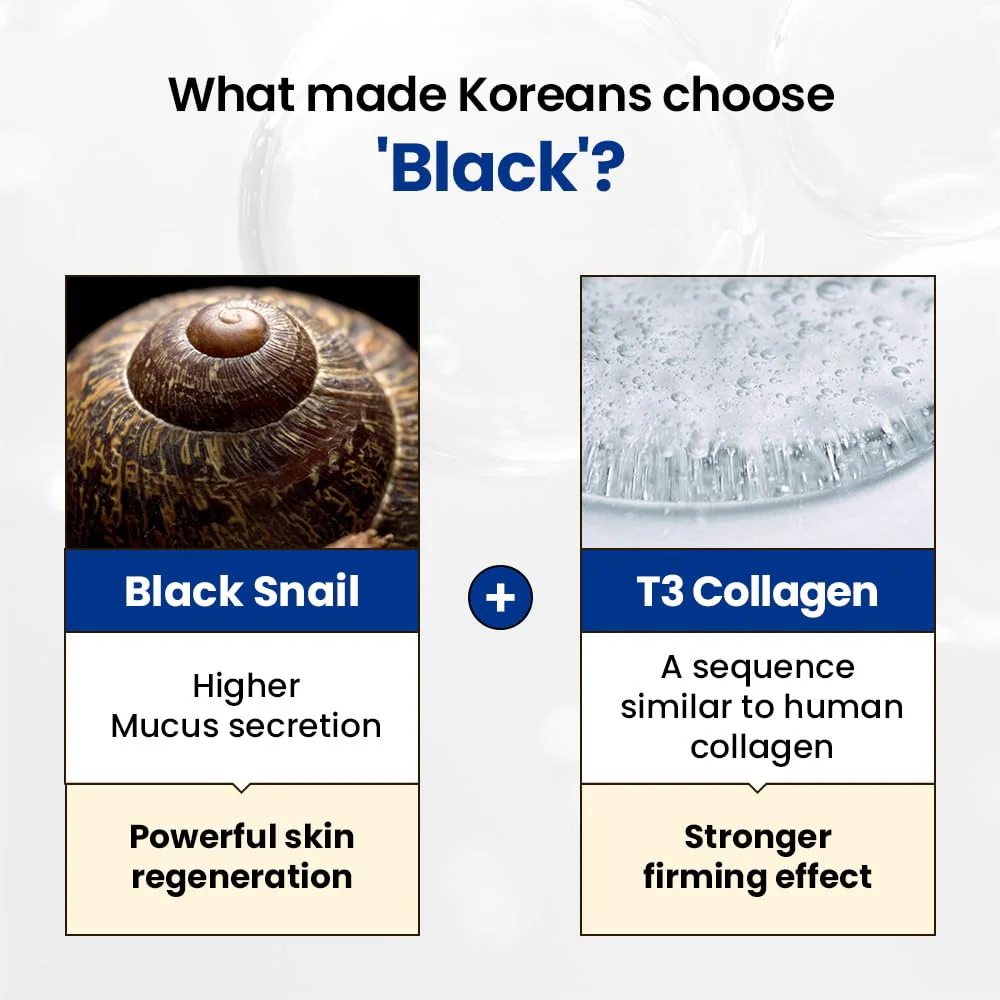 What made Koreans choose 'Black'?

Black Snail

Higher Mucus secretion

Powerful skin regeneration

+

T3 Collagen

A sequence similar to human collagen

Stronger firming effect